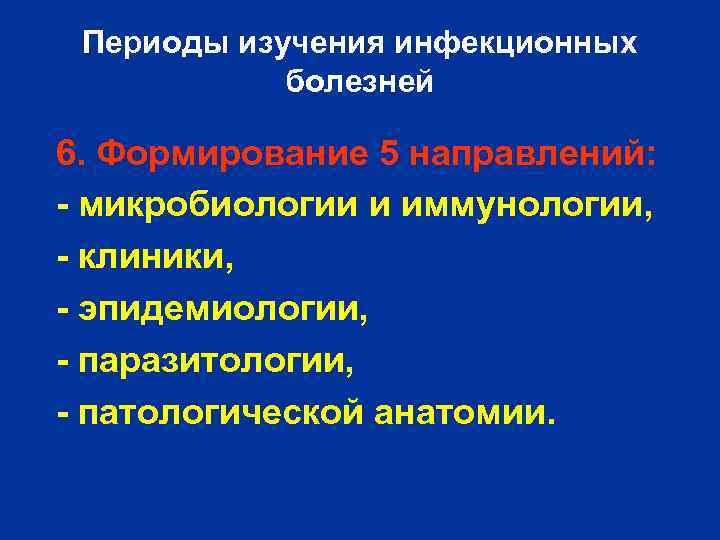 Периоды изучения инфекционных болезней

6. Формирование 5 направлений:
- микробиологии и иммунологии,
- клиники,
- эпидемиологии,
- паразитологии,
- патологической анатомии.